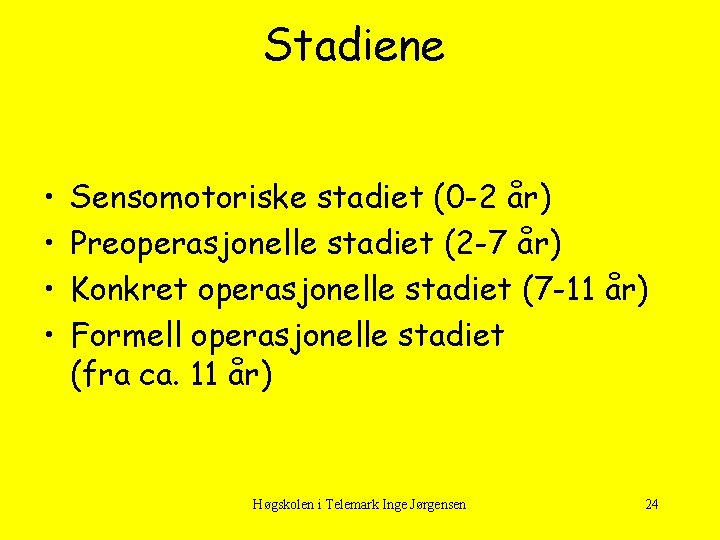 Stadiene

• Sensomotoriske stadiet (0-2 år)
• Preoperasjonelle stadiet (2-7 år)
• Konkret operasjonelle stadiet (7-11 år)
• Formell operasjonelle stadiet (fra ca. 11 år)

Høgskolen i Telemark Inge Jørgensen

24